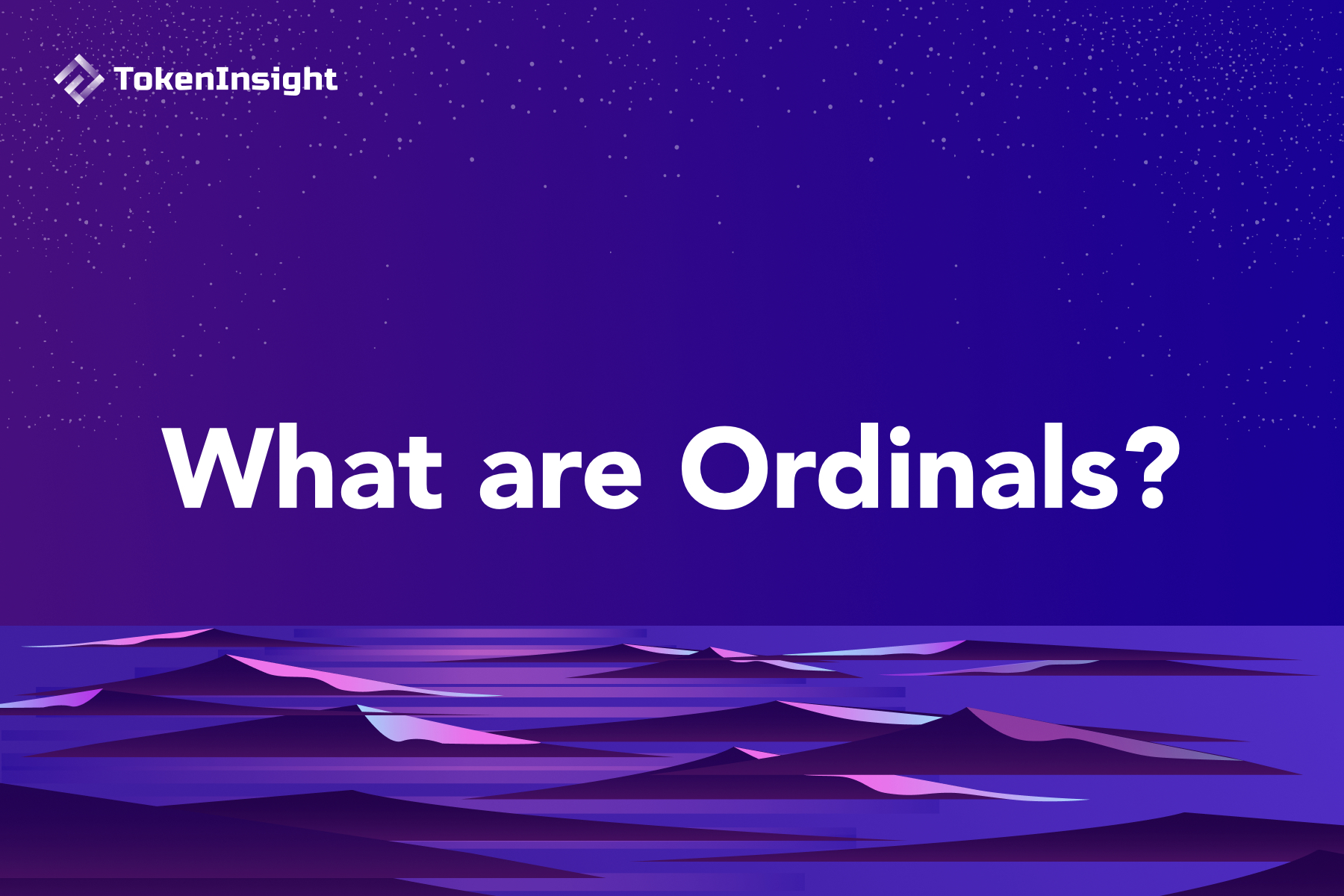 TokenInsight

What are Ordinals?